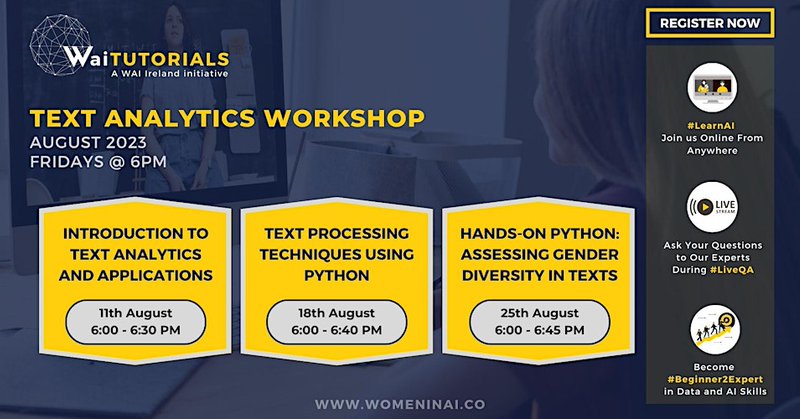 WaiTUTORIALS
A WAI Ireland initiative

TEXT ANALYTICS WORKSHOP
AUGUST 2023
FRIDAYS @ 6PM

INTRODUCTION TO TEXT ANALYTICS AND APPLICATIONS
11th August
6:00 - 6:30 PM

TEXT PROCESSING TECHNIQUES USING PYTHON
18th August
6:00 - 6:40 PM

HANDS-ON PYTHON: ASSESSING GENDER DIVERSITY IN TEXTS
25th August
6:00 - 6:45 PM

WWW.WOMENINAI.CO

REGISTER NOW

#LearnAI
Join us Online From Anywhere

LIVE STREAM

Ask Your Questions to Our Experts During #LiveQA

Become #Beginner2Expert in Data and AI Skills